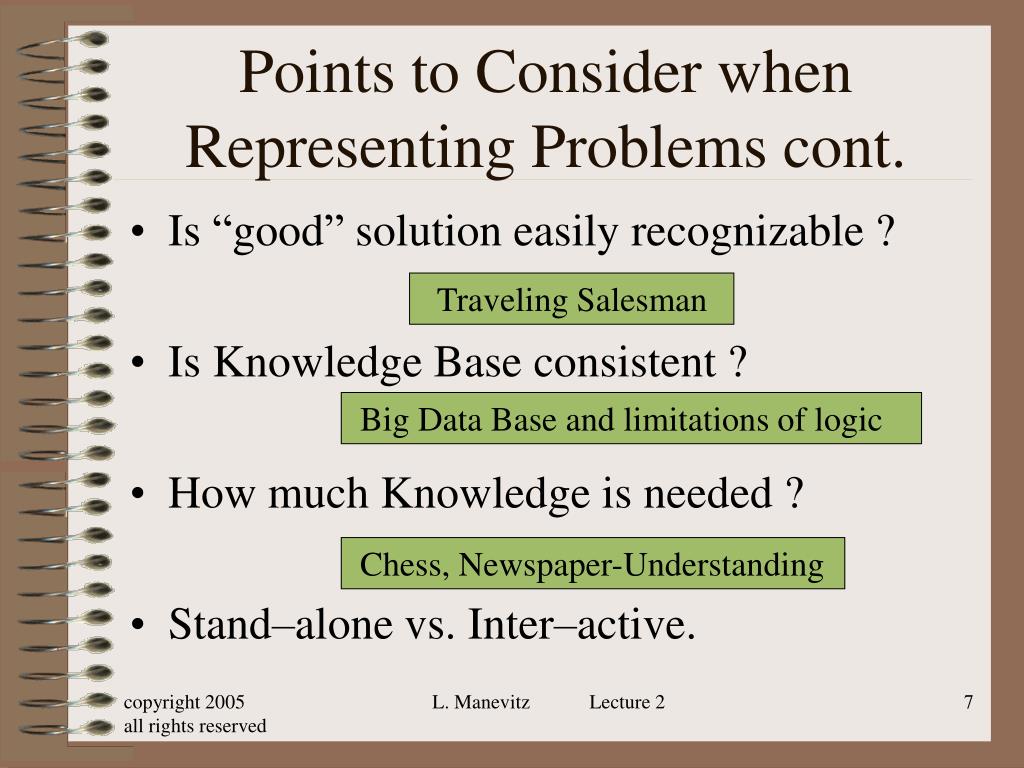 Points to Consider when Representing Problems cont.

• Is “good” solution easily recognizable ?

Traveling Salesman

• Is Knowledge Base consistent ?

Big Data Base and limitations of logic

• How much Knowledge is needed ?

Chess, Newspaper-Understanding

• Stand–alone vs. Inter–active.

copyright 2005
all rights reserved

L. Manevitz Lecture 2

7